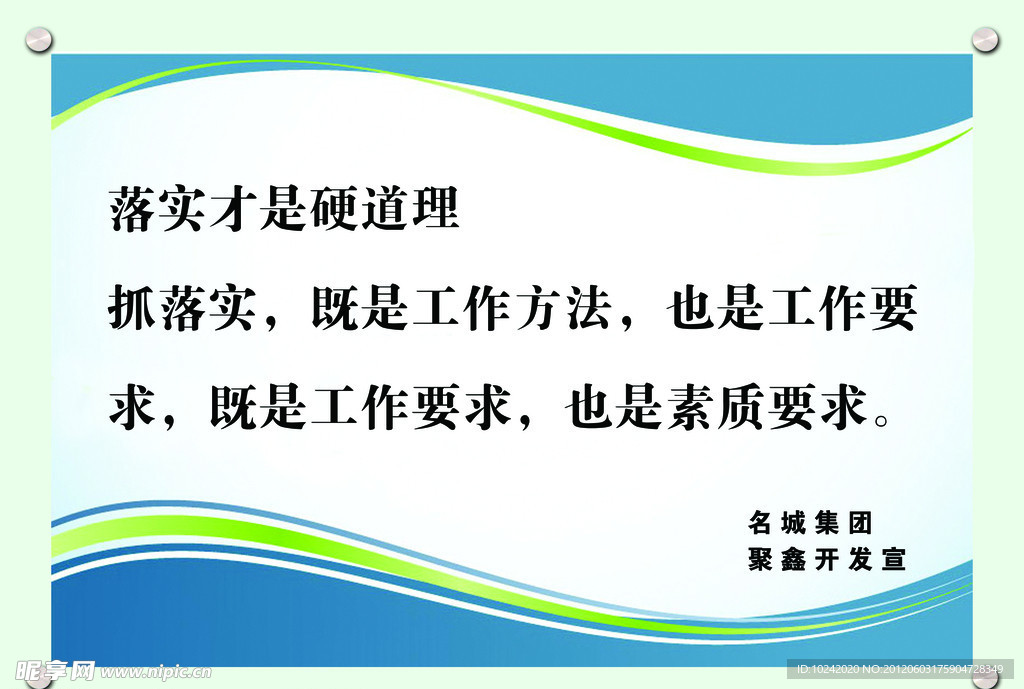 落实才是硬道理

抓落实，既是工作方法，也是工作要求，既是工作要求，也是素质要求。

名城集团
聚鑫开发宣

昵享网 www.nipic.com

ID:10242020 NO:20120603175904728349